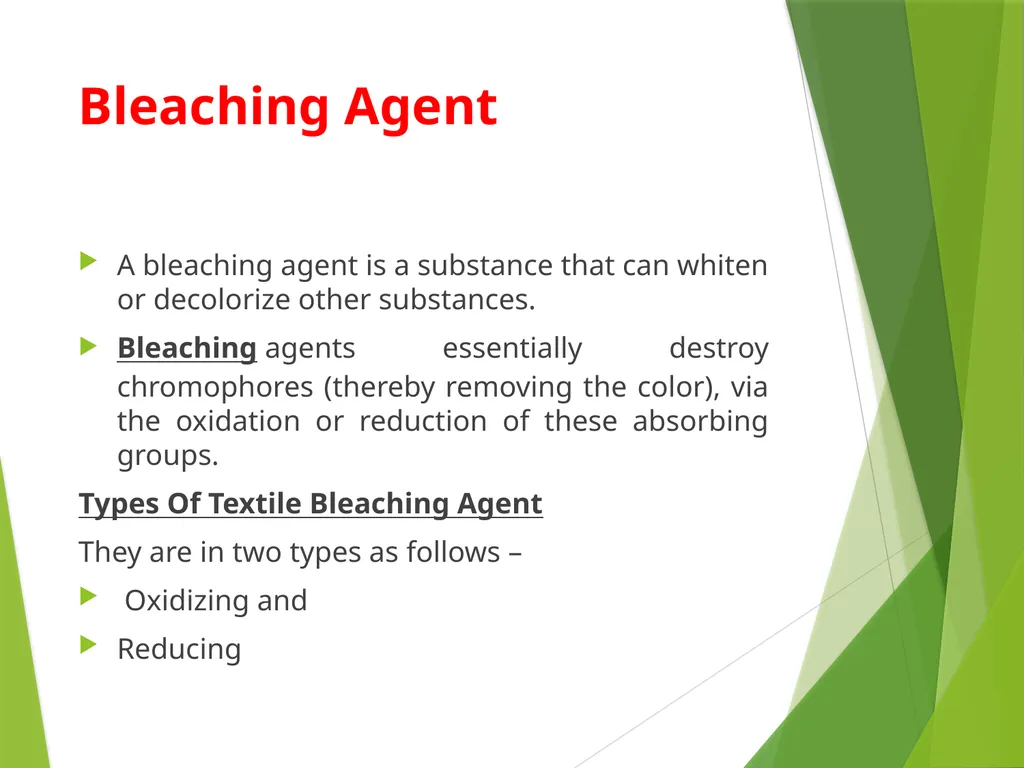 Bleaching Agent

A bleaching agent is a substance that can whiten or decolorize other substances.

Bleaching agents essentially destroy chromophores (thereby removing the color), via the oxidation or reduction of these absorbing groups.

Types Of Textile Bleaching Agent

They are in two types as follows –

Oxidizing and

Reducing